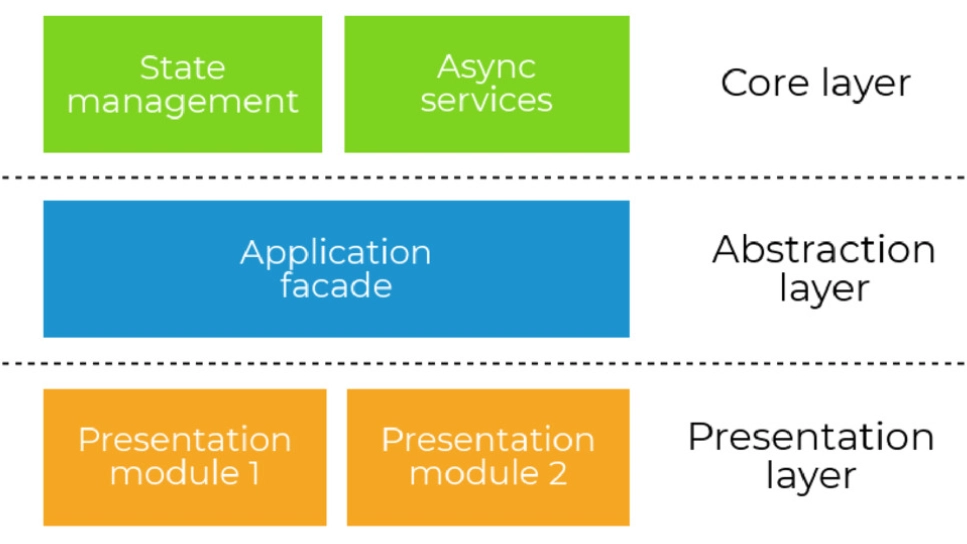 State management

Async services

Core layer

Application facade

Abstraction layer

Presentation module 1

Presentation module 2

Presentation layer